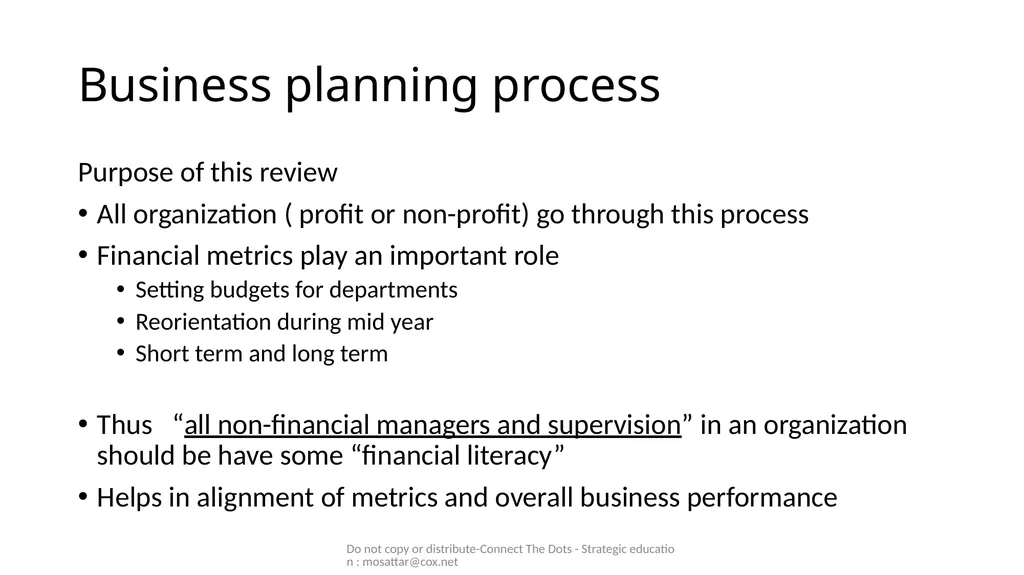 Business planning process

Purpose of this review

• All organization ( profit or non-profit) go through this process

• Financial metrics play an important role

• Setting budgets for departments

• Reorientation during mid year

• Short term and long term

• Thus “all non-financial managers and supervision” in an organization should be have some “financial literacy”

• Helps in alignment of metrics and overall business performance

Do not copy or distribute-Connect The Dots - Strategic education : mosattar@cox.net